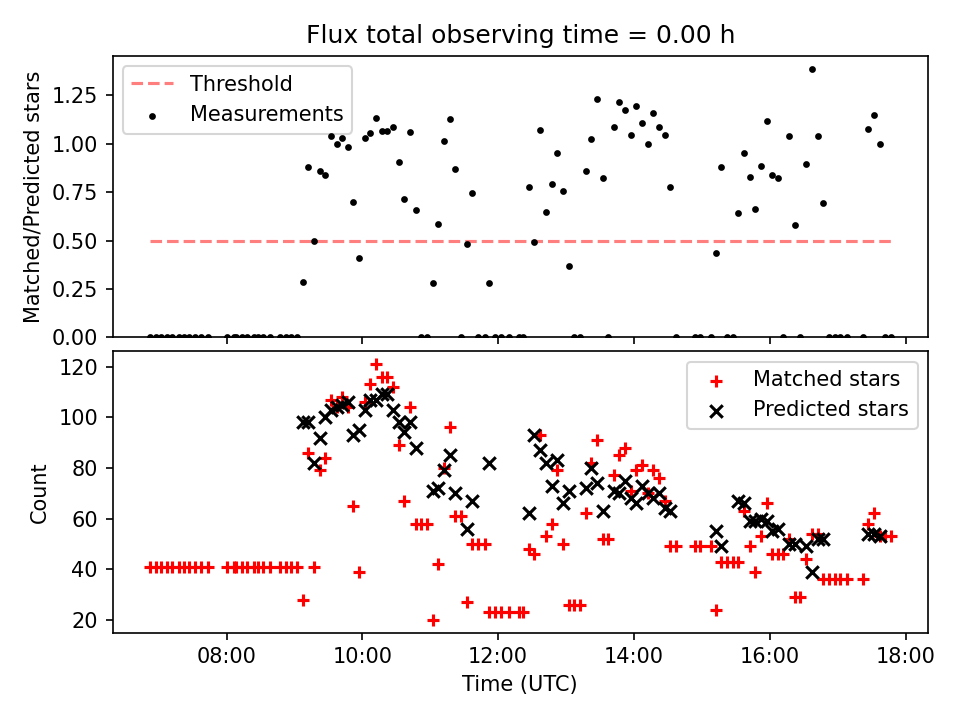 Flux total observing time = 0.00 h

Threshold
Measurements

Matched/Predicted stars

1.25
1.00
0.75
0.50
0.25
0.00

Matched stars
Predicted stars

Count

120
100
80
60
40
20

08:00
10:00
12:00
14:00
16:00
18:00

Time (UTC)